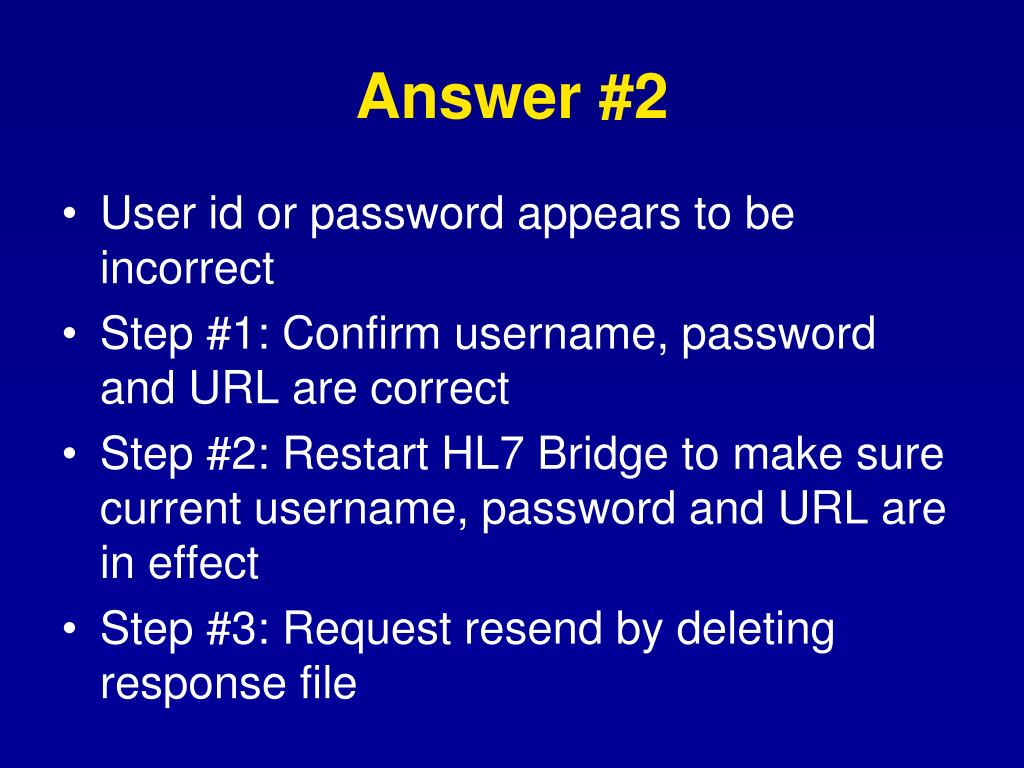 Answer #2

• User id or password appears to be incorrect
• Step #1: Confirm username, password and URL are correct
• Step #2: Restart HL7 Bridge to make sure current username, password and URL are in effect
• Step #3: Request resend by deleting response file